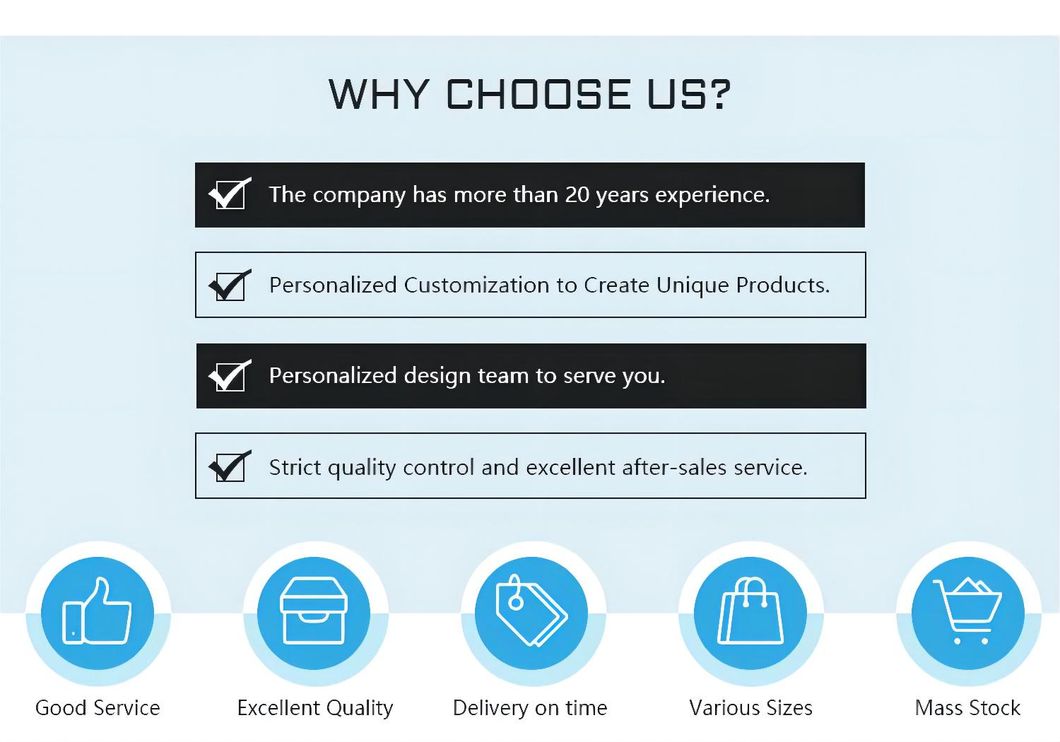 WHY CHOOSE US?

The company has more than 20 years experience.

Personalized Customization to Create Unique Products.

Personalized design team to serve you.

Strict quality control and excellent after-sales service.

Good Service

Excellent Quality

Delivery on time

Various Sizes

Mass Stock